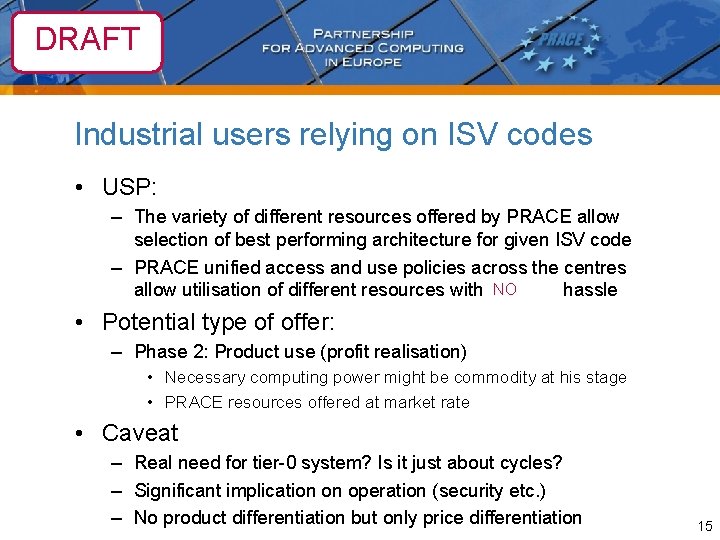 DRAFT

PARTNERSHIP FOR ADVANCED COMPUTING IN EUROPE

PRACE

Industrial users relying on ISV codes

• USP:
– The variety of different resources offered by PRACE allow selection of best performing architecture for given ISV code
– PRACE unified access and use policies across the centres allow utilisation of different resources with NO hassle

• Potential type of offer:
– Phase 2: Product use (profit realisation)
• Necessary computing power might be commodity at his stage
• PRACE resources offered at market rate

• Caveat
– Real need for tier-0 system? Is it just about cycles?
– Significant implication on operation (security etc.)
– No product differentiation but only price differentiation

15